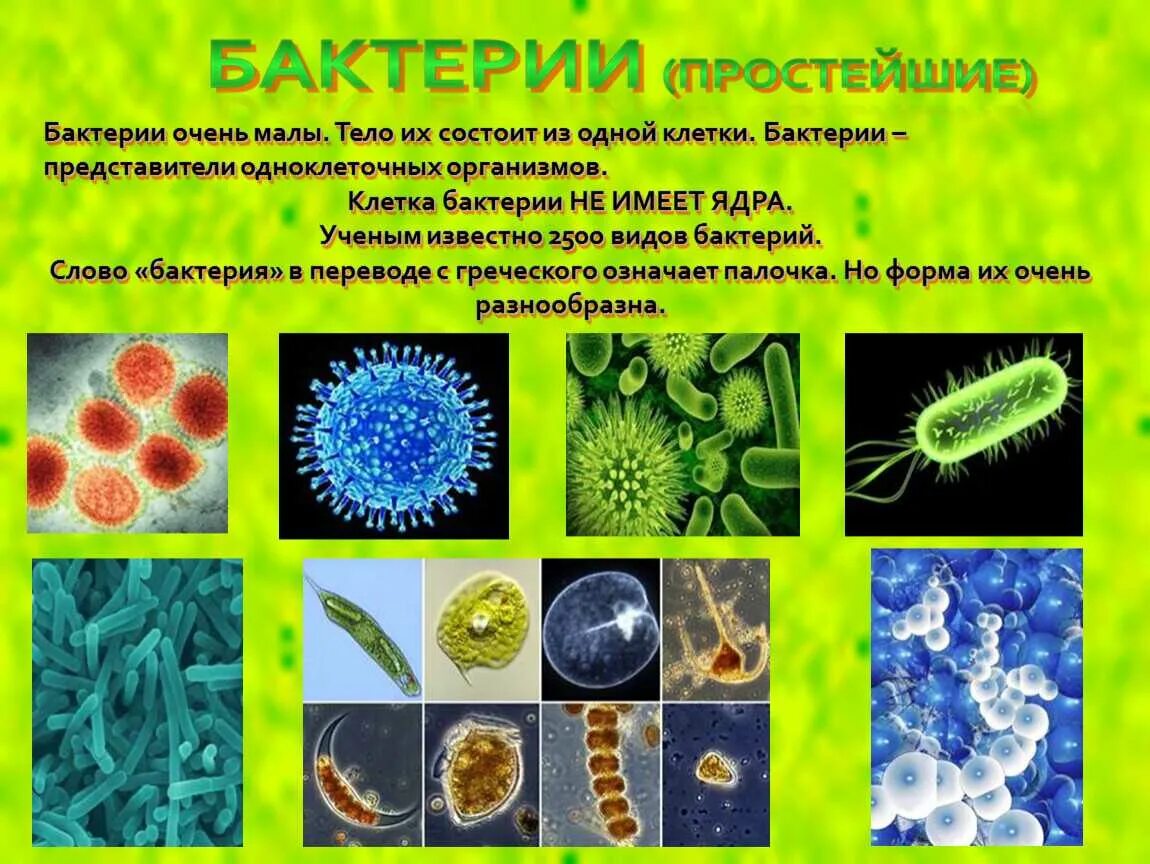 БАКТЕРИИ (ПРОСТЕЙШИЕ)

Бактерии очень малы. Тело их состоит из одной клетки. Бактерии – представители одноклеточных организмов.

Клетка бактерии НЕ ИМЕЕТ ЯДРА.

Ученым известно 2500 видов бактерий.

Слово «бактерия» в переводе с греческого означает палочка. Но форма их очень разнообразна.